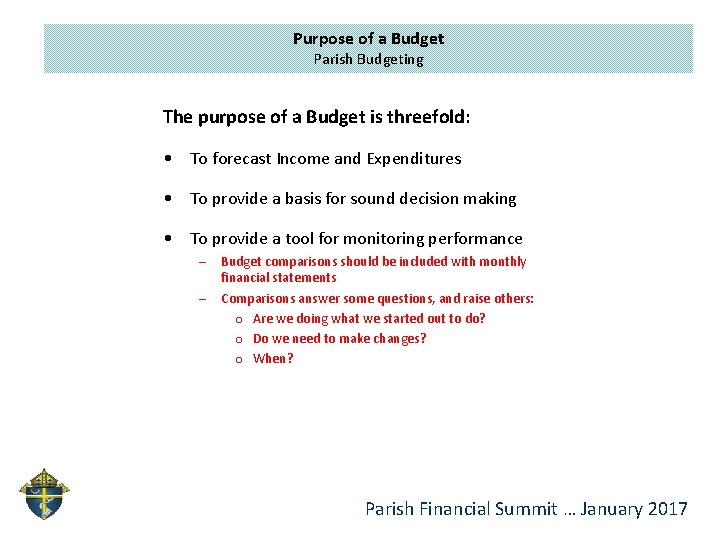 Purpose of a Budget
Parish Budgeting

The purpose of a Budget is threefold:

• To forecast Income and Expenditures

• To provide a basis for sound decision making

• To provide a tool for monitoring performance
– Budget comparisons should be included with monthly financial statements
– Comparisons answer some questions, and raise others:
o Are we doing what we started out to do?
o Do we need to make changes?
o When?

Parish Financial Summit … January 2017